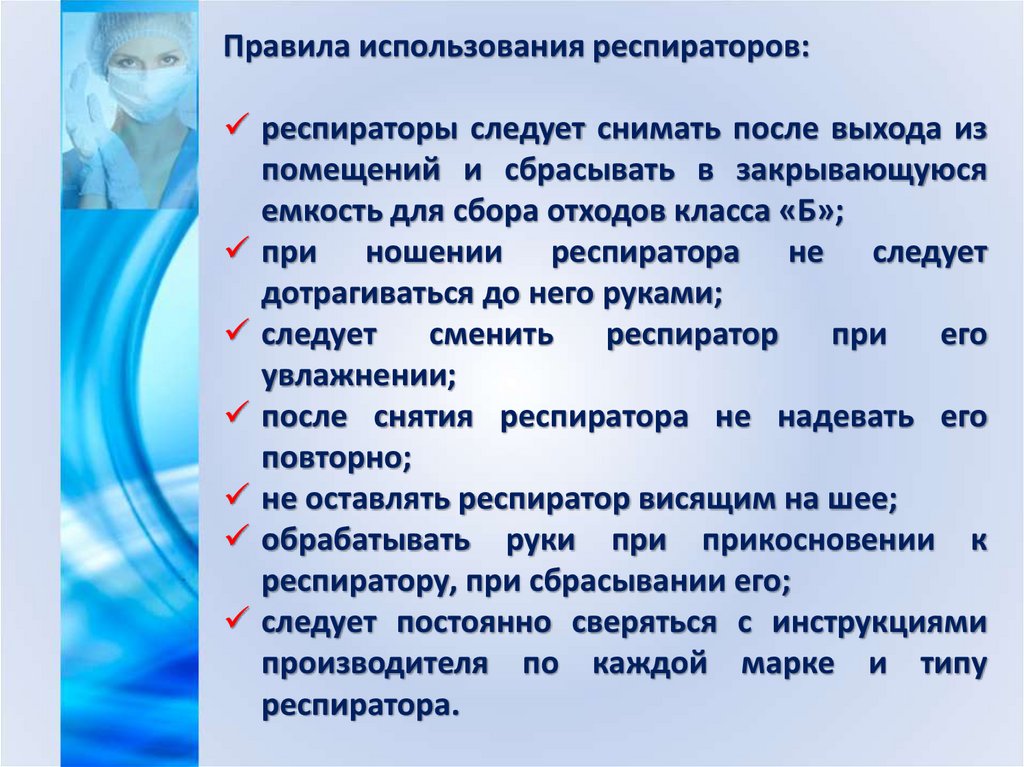 Правила использования респираторов:

✓ респираторы следует снимать после выхода из помещений и сбрасывать в закрывающуюся емкость для сбора отходов класса «Б»;
✓ при ношении респиратора не следует дотрагиваться до него руками;
✓ следует сменить респиратор при его увлажнении;
✓ после снятия респиратора не надевать его повторно;
✓ не оставлять респиратор висящим на шее;
✓ обрабатывать руки при прикосновении к респиратору, при сбрасывании его;
✓ следует постоянно сверяться с инструкциями производителя по каждой марке и типу респиратора.